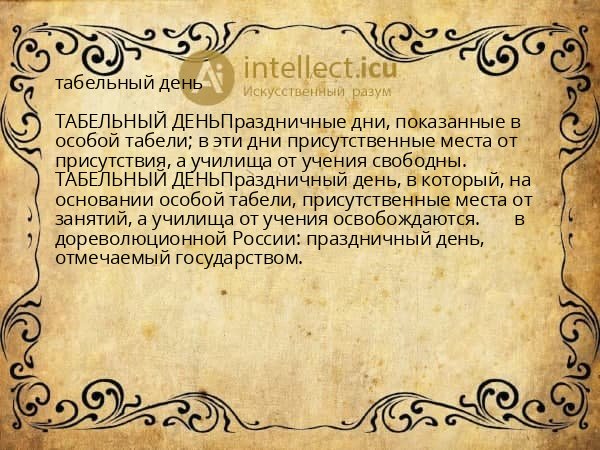 Ai intellect.icu
Искусственный разум

табельный день

ТАБЕЛЬНЫЙ ДЕНЬПраздничные дни, показанные в особой табели; в эти дни присутственные места от присутствия, а училища от учения свободны. ТАБЕЛЬНЫЙ ДЕНЬПраздничный день, в который, на основании особой табели, присутственные места от занятий, а училища от учения освобождаются. в дореволюционной России: праздничный день, отмечаемый государством.